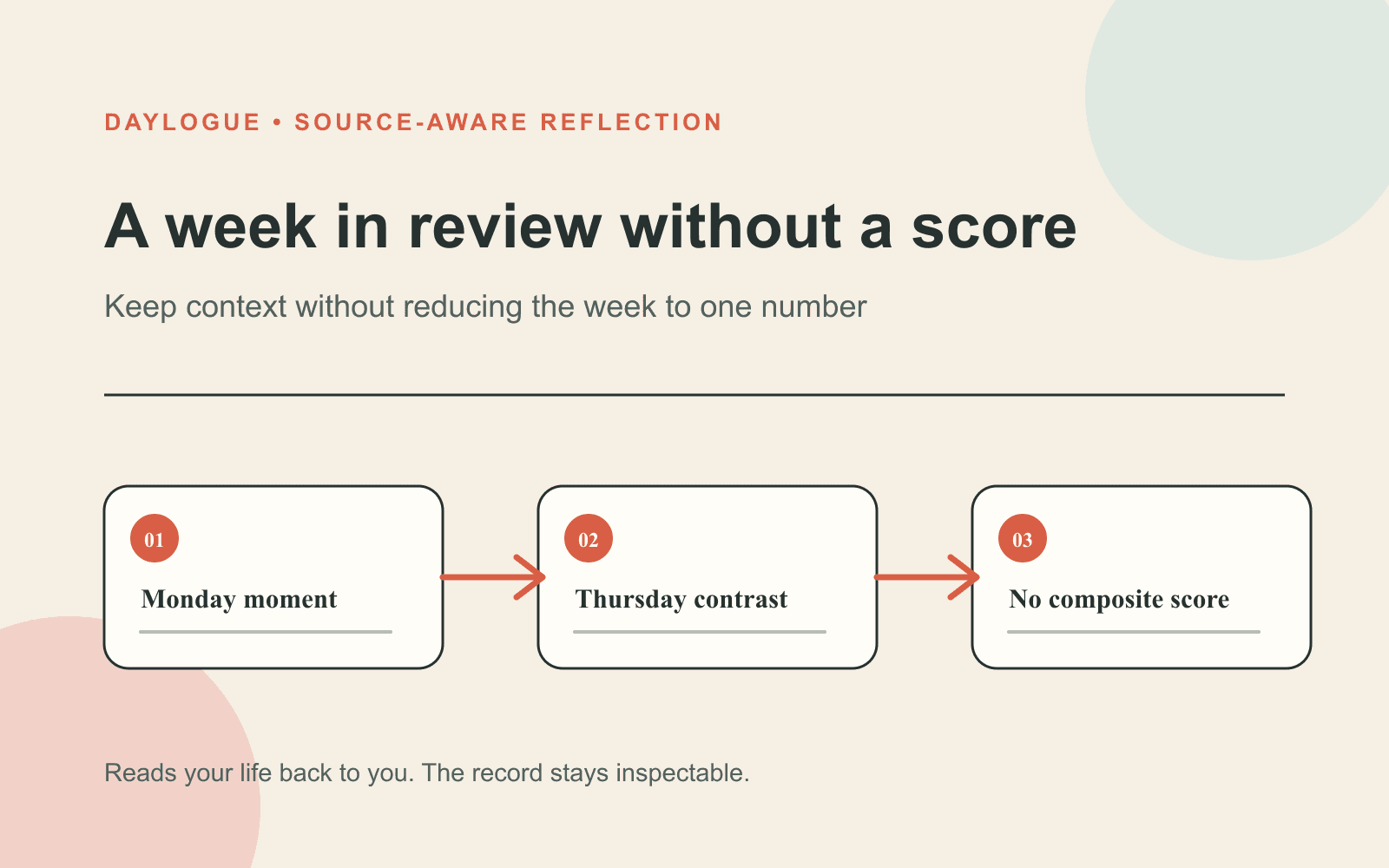 DAYLOGUE • SOURCE-AWARE REFLECTION

A week in review without a score

Keep context without reducing the week to one number

01
Monday moment

02
Thursday contrast

03
No composite score

Reads your life back to you. The record stays inspectable.